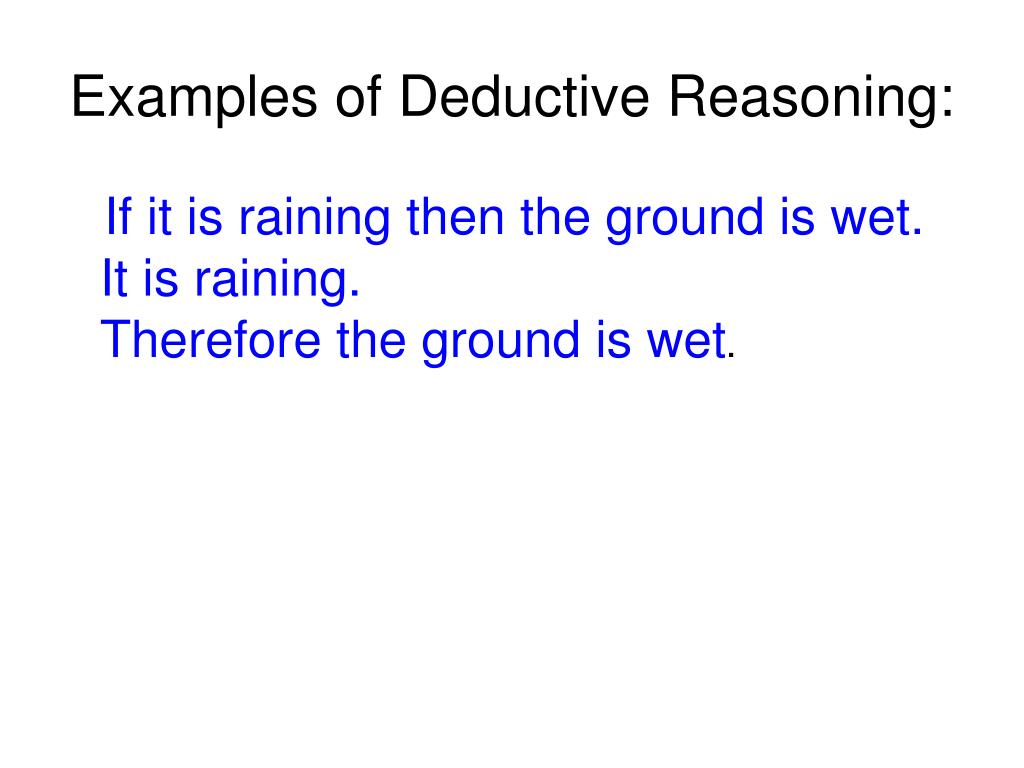 Examples of Deductive Reasoning:

If it is raining then the ground is wet.
It is raining.
Therefore the ground is wet.